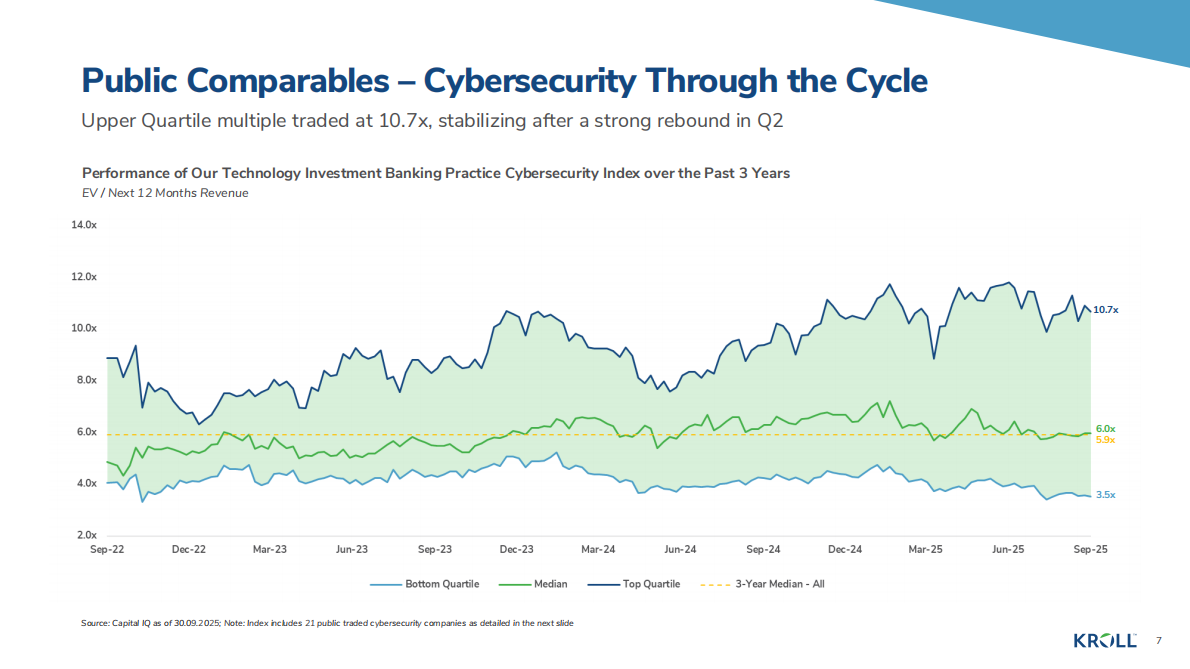 Public Comparables – Cybersecurity Through the Cycle

Upper Quartile multiple traded at 10.7x, stabilizing after a strong rebound in Q2

Performance of Our Technology Investment Banking Practice Cybersecurity Index over the Past 3 Years

EV / Next 12 Months Revenue

14.0x
12.0x
10.0x
8.0x
6.0x
4.0x
2.0x

10.7x
6.0x
5.9x
3.5x

Sep-22 Dec-22 Mar-23 Jun-23 Sep-23 Dec-23 Mar-24 Jun-24 Sep-24 Dec-24 Mar-25 Jun-25 Sep-25

Bottom Quartile Median Top Quartile 3-Year Median - All

Source: Capital IQ as of 30.09.2025; Note: Index includes 21 public traded cybersecurity companies as detailed in the next slide

KROLL 7